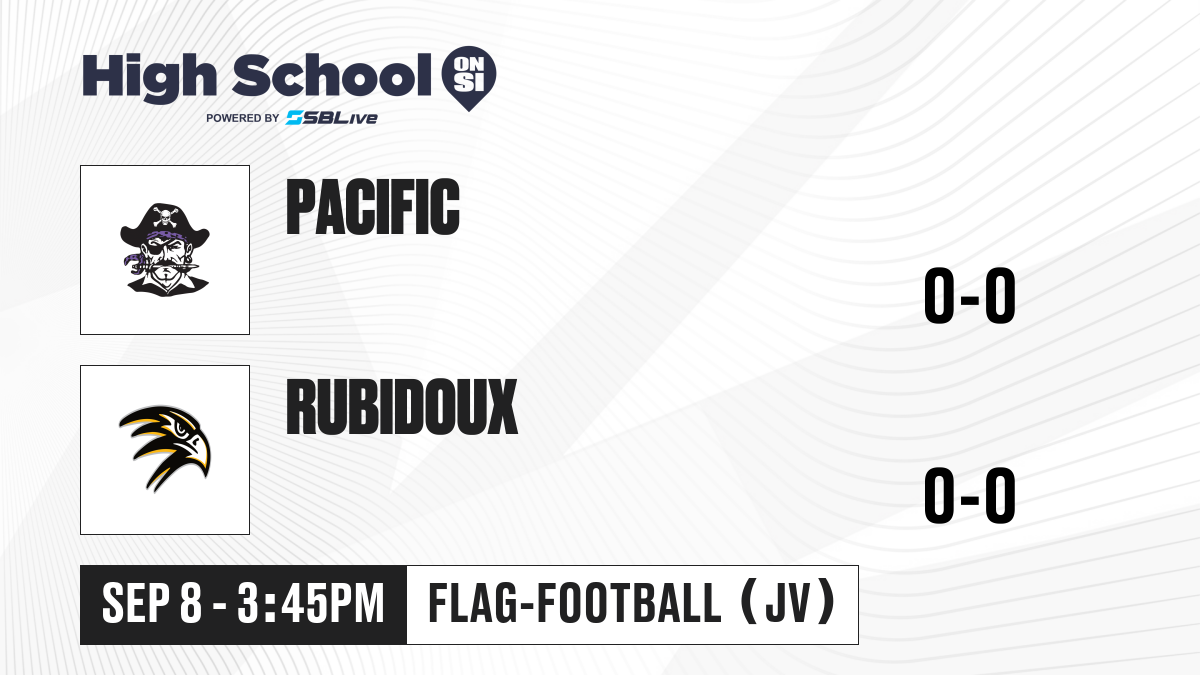 High School ON SI
POWERED BY SBLive

PACIFIC

0-0

RUBIDOUX

0-0

SEP 8 - 3:45PM

FLAG-FOOTBALL (JV)